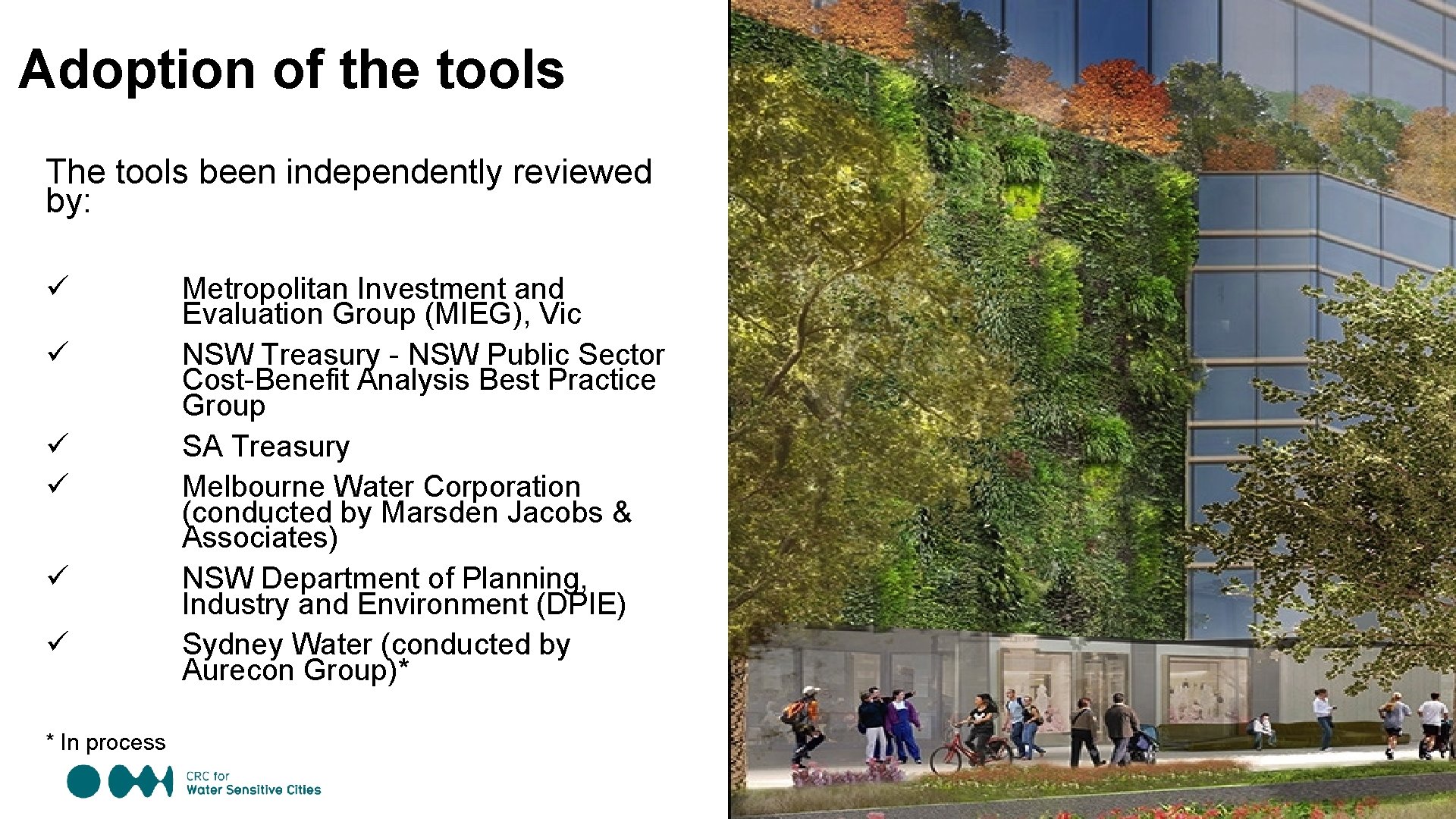 Adoption of the tools

The tools been independently reviewed by:

✓ Metropolitan Investment and Evaluation Group (MIEG), Vic
✓ NSW Treasury - NSW Public Sector Cost-Benefit Analysis Best Practice Group
✓ SA Treasury
✓ Melbourne Water Corporation (conducted by Marsden Jacobs & Associates)
✓ NSW Department of Planning, Industry and Environment (DPIE)
✓ Sydney Water (conducted by Aurecon Group)*

* In process

CRC for Water Sensitive Cities